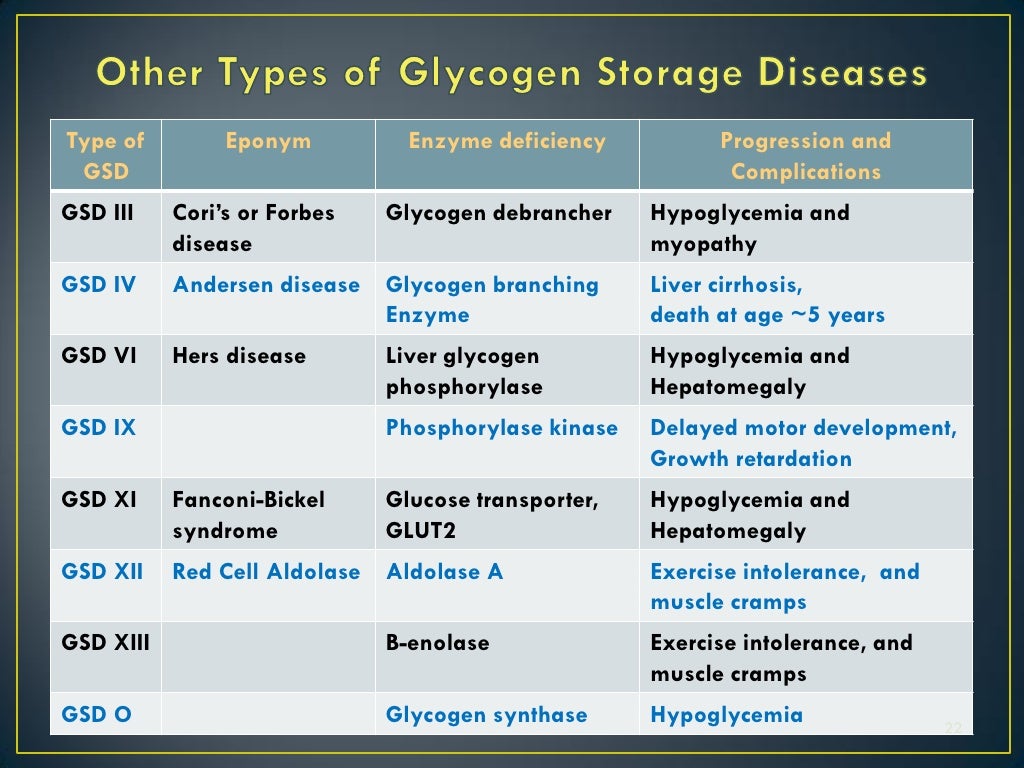 Other Types of Glycogen Storage Diseases

| Type of GSD | Eponym | Enzyme deficiency | Progression and Complications |
|---|---|---|---|
| GSD III | Cori's or Forbes disease | Glycogen debrancher | Hypoglycemia and myopathy |
| GSD IV | Andersen disease | Glycogen branching Enzyme | Liver cirrhosis, death at age ~5 years |
| GSD VI | Hers disease | Liver glycogen phosphorylase | Hypoglycemia and Hepatomegaly |
| GSD IX | | Phosphorylase kinase | Delayed motor development, Growth retardation |
| GSD XI | Fanconi-Bickel syndrome | Glucose transporter, GLUT2 | Hypoglycemia and Hepatomegaly |
| GSD XII | Red Cell Aldolase | Aldolase A | Exercise intolerance, and muscle cramps |
| GSD XIII | | B-enolase | Exercise intolerance, and muscle cramps |
| GSD O | | Glycogen synthase | Hypoglycemia |

22